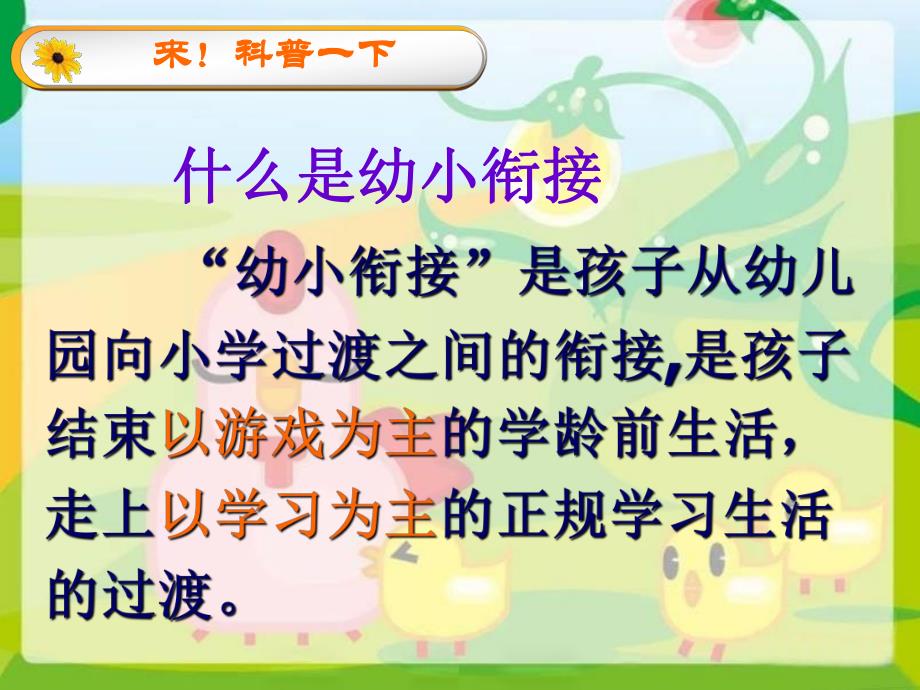 来！科普一下

什么是幼小衔接

“幼小衔接”是孩子从幼儿园向小学过渡之间的衔接,是孩子结束以游戏为主的学龄前生活，走上以学习为主的正规学习生活的过渡。